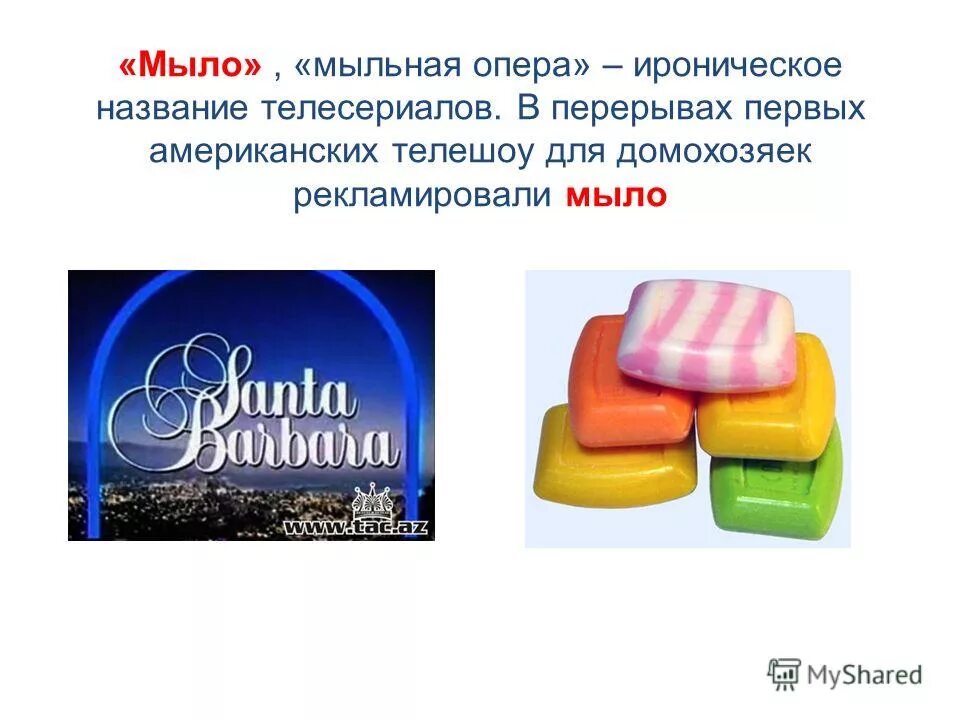 «Мыло» , «мыльная опера» – ироническое название телесериалов. В перерывах первых американских телешоу для домохозяек рекламировали мыло

Santa Barbara

www.tac.az

MyShared